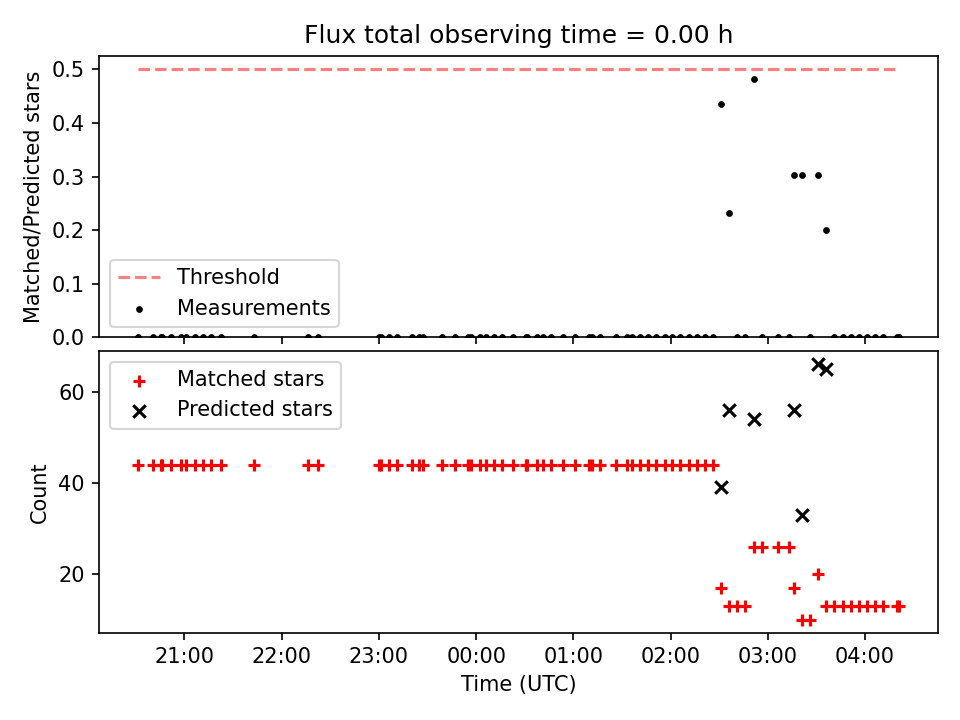 Flux total observing time = 0.00 h

Matched/Predicted stars

0.5
0.4
0.3
0.2
0.1
0.0

Threshold
Measurements

Matched stars
Predicted stars

Count

60
40
20

21:00
22:00
23:00
00:00
01:00
02:00
03:00
04:00

Time (UTC)